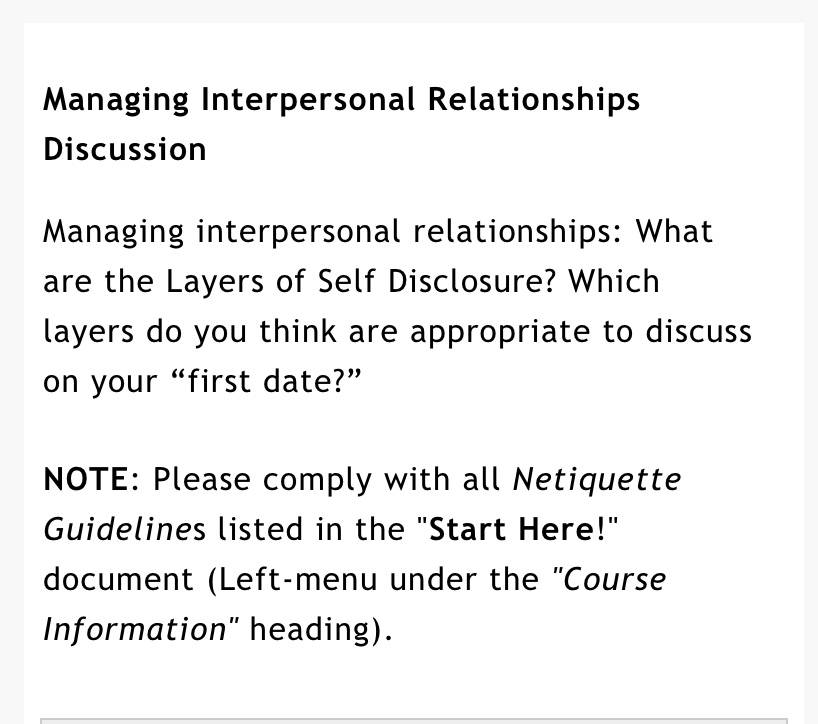 Managing Interpersonal Relationships Discussion

Managing interpersonal relationships: What are the Layers of Self Disclosure? Which layers do you think are appropriate to discuss on your “first date?”

NOTE: Please comply with all Netiquette Guidelines listed in the "Start Here!" document (Left-menu under the "Course Information" heading).